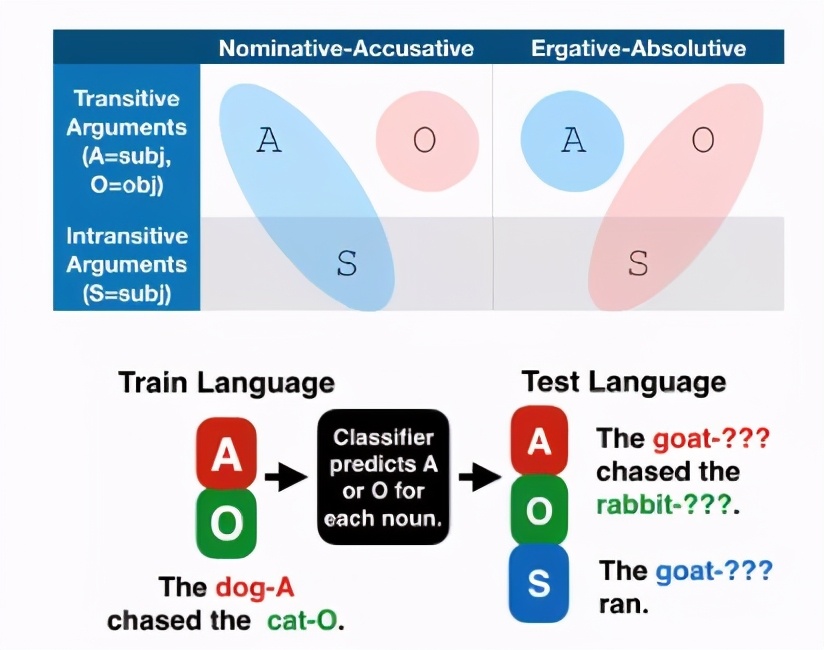 |  | Nominative-Accusative | Ergative-Absolutive |
|---|---|---|
| Transitive Arguments (A=subj, O=obj) | A O | A O |
| Intransitive Arguments (S=subj) | S | S |

Train Language

A

O

The dog-A chased the cat-O.

Classifier predicts A or O for each noun.

Test Language

A

O

S

The goat-??? chased the rabbit-???.

The goat-??? ran.